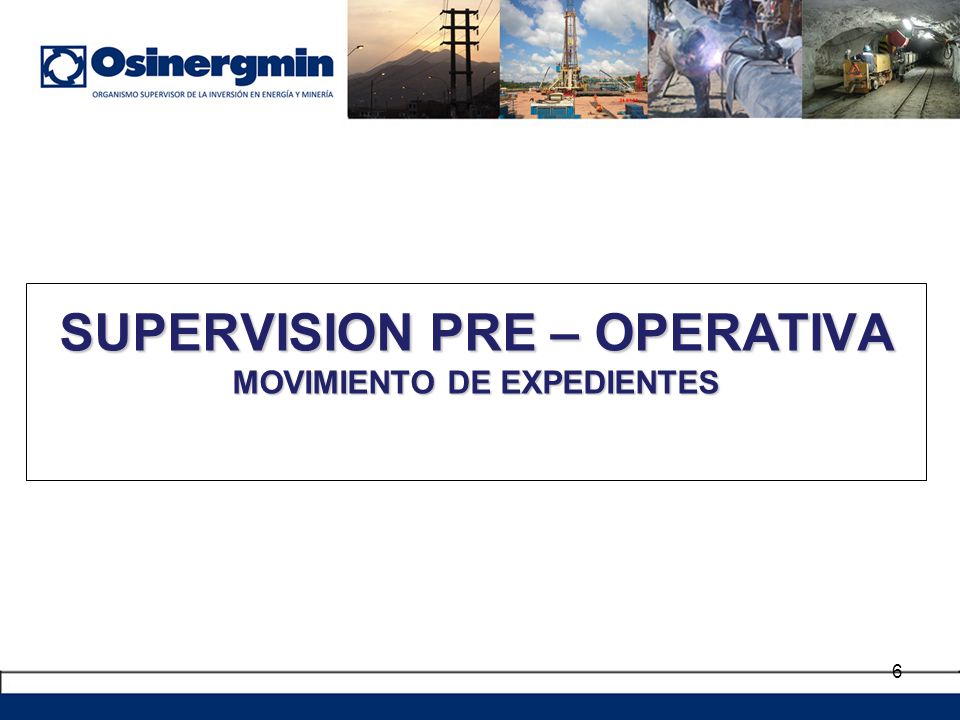 Osinergmin
ORGANISMO SUPERVISOR DE LA INVERSIÓN EN ENERGÍA Y MINERÍA

SUPERVISION PRE – OPERATIVA
MOVIMIENTO DE EXPEDIENTES

6